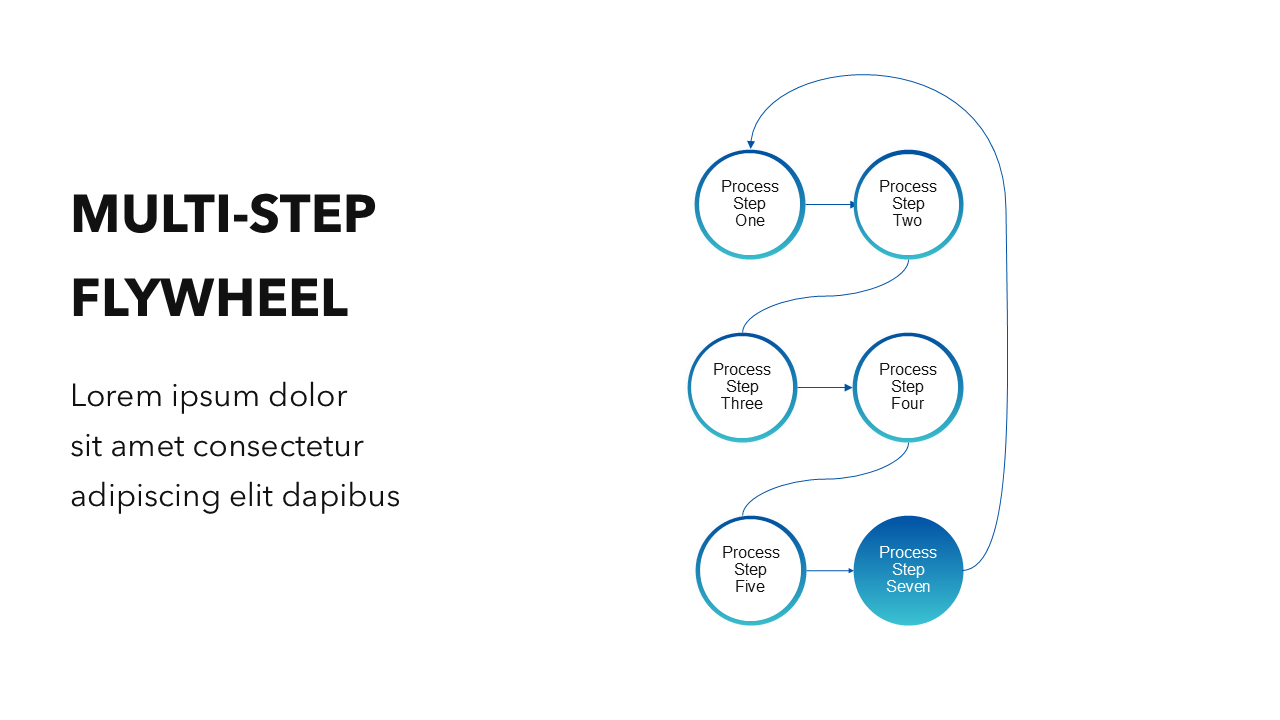 MULTI-STEP FLYWHEEL

Lorem ipsum dolor sit amet consectetur adipiscing elit dapibus

Process Step One

Process Step Two

Process Step Three

Process Step Four

Process Step Five

Process Step Seven